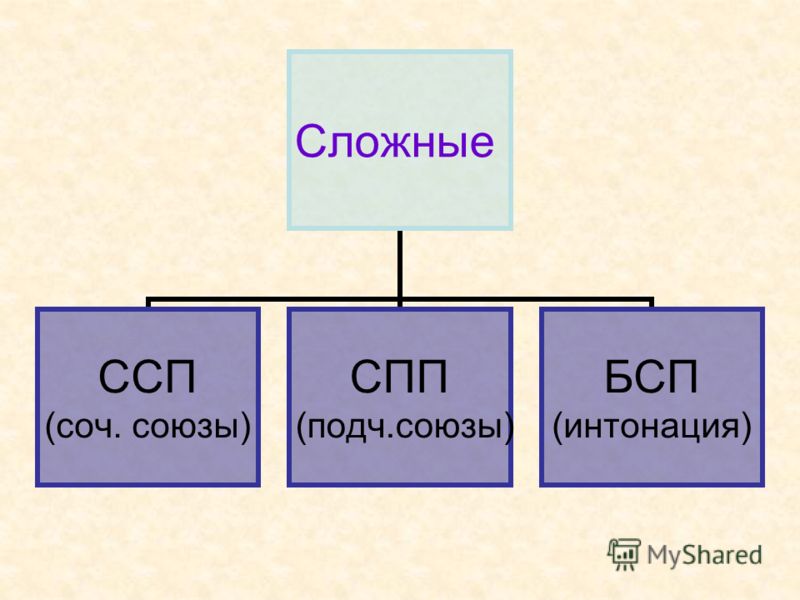 Сложные

ССП
(соч. союзы)

СПП
(подч.союзы)

БСП
(интонация)

MyShared